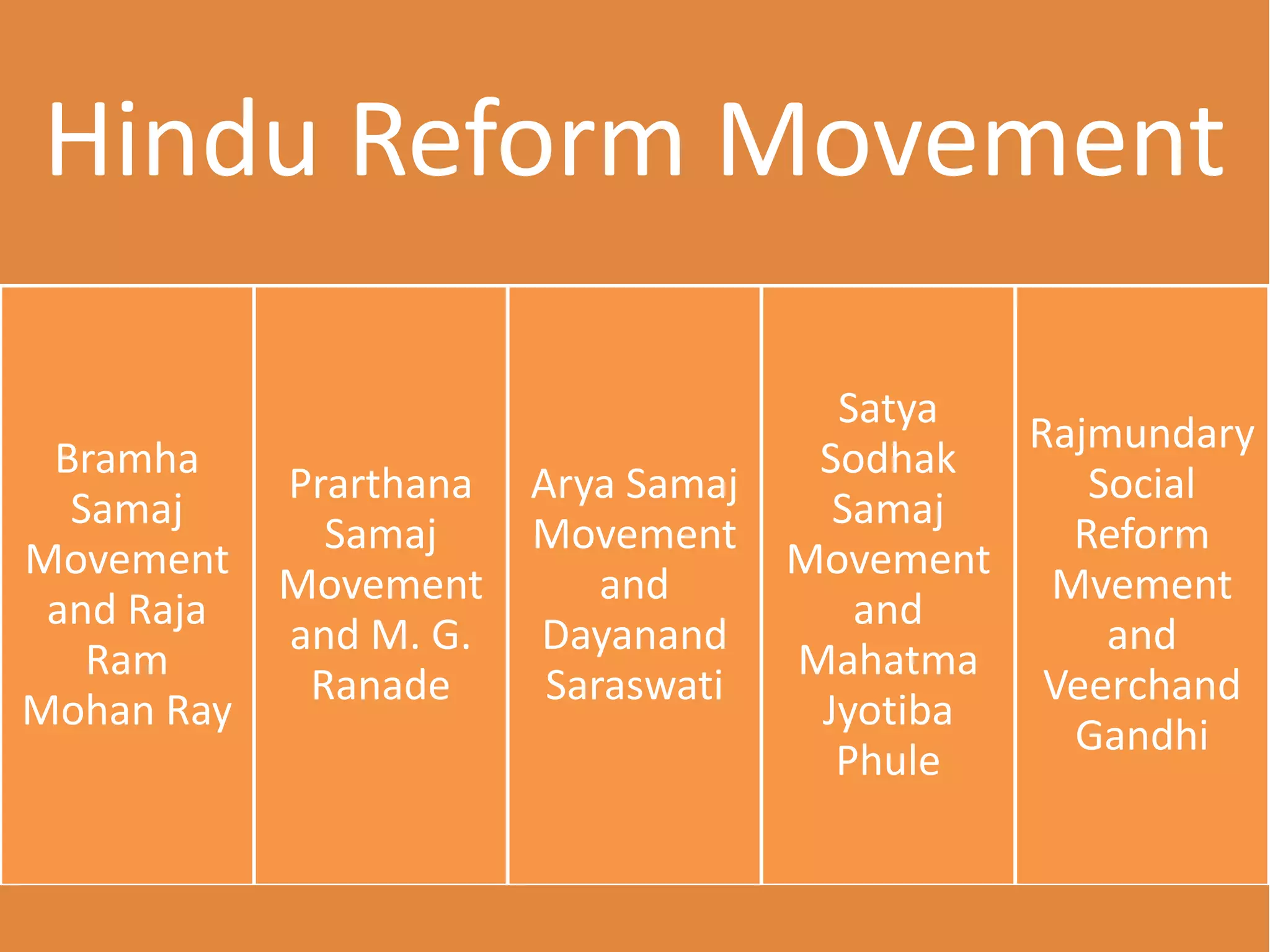 Hindu Reform Movement

Bramha Samaj Movement and Raja Ram Mohan Ray

Prarthana Samaj Movement and M. G. Ranade

Arya Samaj Movement and Dayanand Saraswati

Satya Sodhak Samaj Movement and Mahatma Jyotiba Phule

Rajmundary Social Reform Mvement and Veerchand Gandhi